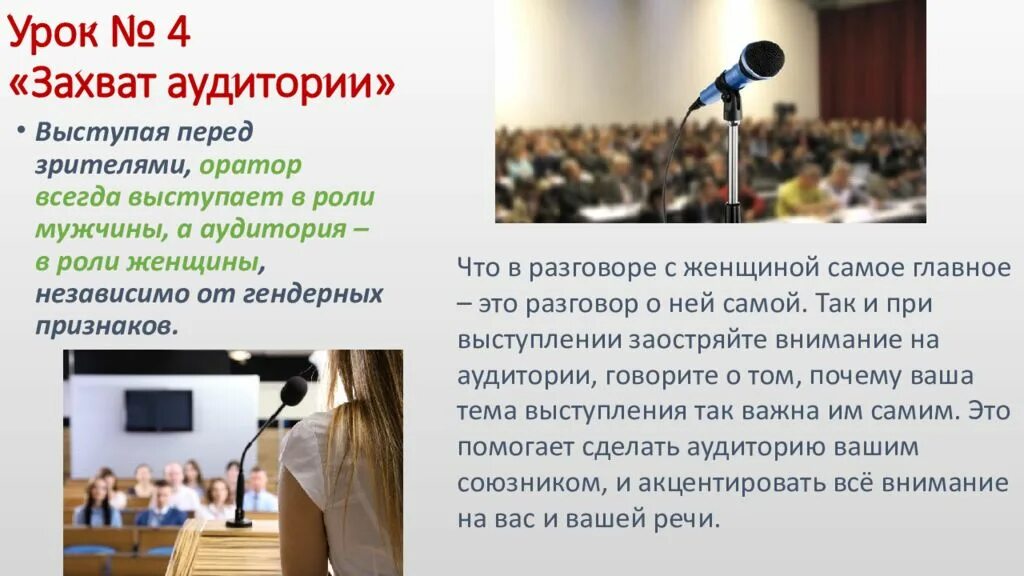 Урок № 4
«Захват аудитории»

• Выступая перед зрителями, оратор всегда выступает в роли мужчины, а аудитория – в роли женщины, независимо от гендерных признаков.

Что в разговоре с женщиной самое главное – это разговор о ней самой. Так и при выступлении заостряйте внимание на аудитории, говорите о том, почему ваша тема выступления так важна им самим. Это помогает сделать аудиторию вашим союзником, и акцентировать всё внимание на вас и вашей речи.